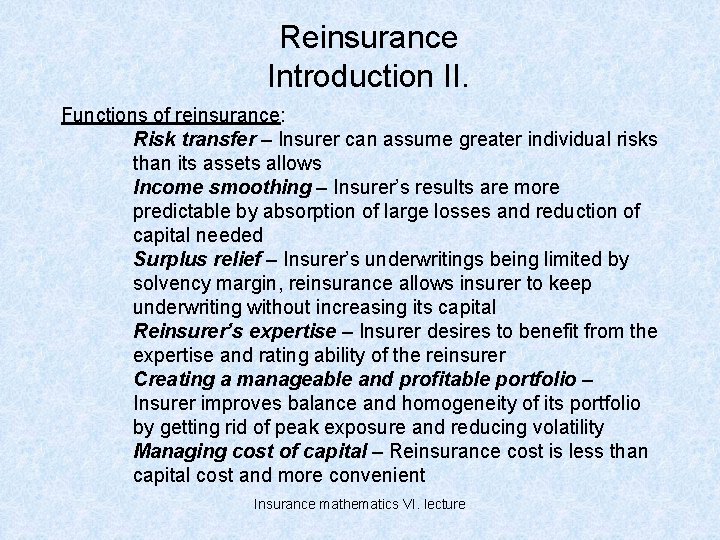 Reinsurance
Introduction II.

Functions of reinsurance:

Risk transfer – Insurer can assume greater individual risks than its assets allows

Income smoothing – Insurer's results are more predictable by absorption of large losses and reduction of capital needed

Surplus relief – Insurer's underwritings being limited by solvency margin, reinsurance allows insurer to keep underwriting without increasing its capital

Reinsurer's expertise – Insurer desires to benefit from the expertise and rating ability of the reinsurer

Creating a manageable and profitable portfolio – Insurer improves balance and homogeneity of its portfolio by getting rid of peak exposure and reducing volatility

Managing cost of capital – Reinsurance cost is less than capital cost and more convenient

Insurance mathematics VI. lecture